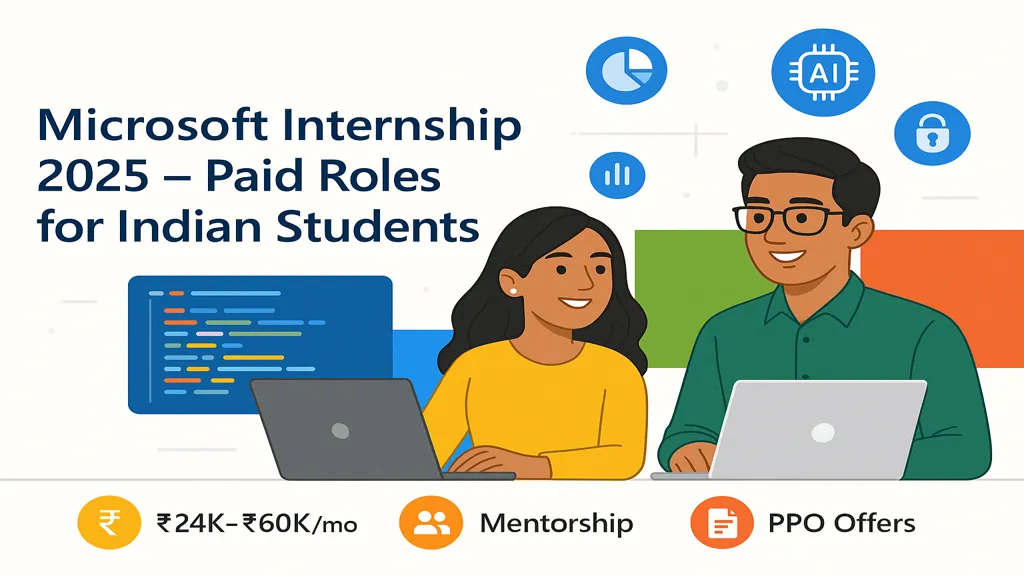 Microsoft Internship 2025 – Paid Roles for Indian Students

AI

₹

₹24K–₹60K/mo

Mentorship

PPO Offers